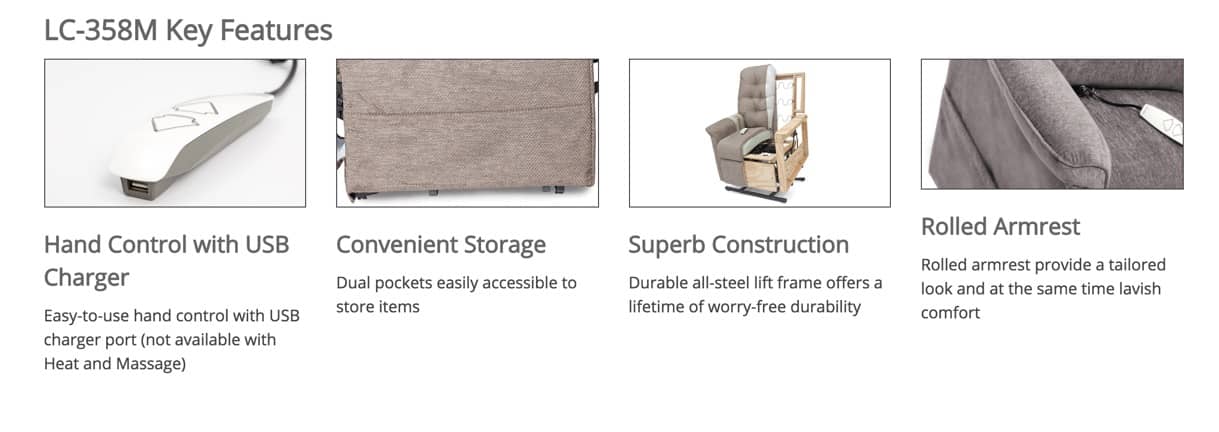 LC-358M Key Features

Hand Control with USB Charger

Easy-to-use hand control with USB charger port (not available with Heat and Massage)

Convenient Storage

Dual pockets easily accessible to store items

Superb Construction

Durable all-steel lift frame offers a lifetime of worry-free durability

Rolled Armrest

Rolled armrest provide a tailored look and at the same time lavish comfort